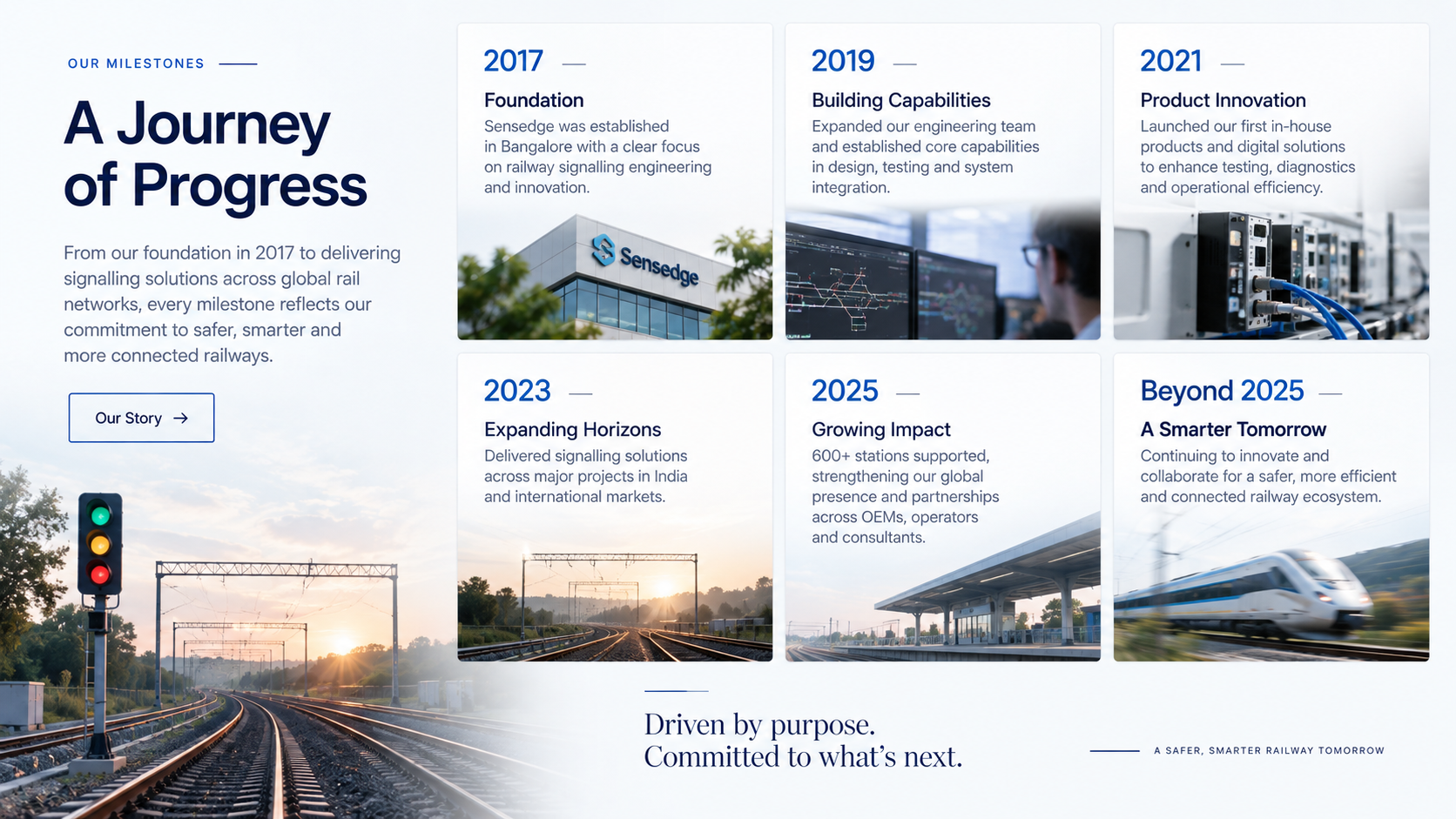 OUR MILESTONES

A Journey of Progress

From our foundation in 2017 to delivering signalling solutions across global rail networks, every milestone reflects our commitment to safer, smarter and more connected railways.

Our Story →

2017

Foundation

Sensedge was established in Bangalore with a clear focus on railway signalling engineering and innovation.

Sensedge

2019

Building Capabilities

Expanded our engineering team and established core capabilities in design, testing and system integration.

2021

Product Innovation

Launched our first in-house products and digital solutions to enhance testing, diagnostics and operational efficiency.

2023

Expanding Horizons

Delivered signalling solutions across major projects in India and international markets.

2025

Growing Impact

600+ stations supported, strengthening our global presence and partnerships across OEMs, operators and consultants.

Beyond 2025

A Smarter Tomorrow

Continuing to innovate and collaborate for a safer, more efficient and connected railway ecosystem.

Driven by purpose.
Committed to what's next.

A SAFER, SMARTER RAILWAY TOMORROW